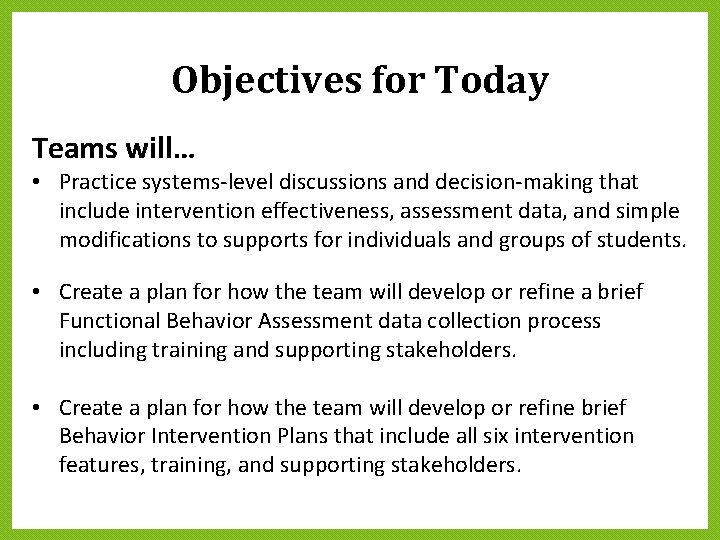 Objectives for Today

Teams will…

• Practice systems-level discussions and decision-making that include intervention effectiveness, assessment data, and simple modifications to supports for individuals and groups of students.

• Create a plan for how the team will develop or refine a brief Functional Behavior Assessment data collection process including training and supporting stakeholders.

• Create a plan for how the team will develop or refine brief Behavior Intervention Plans that include all six intervention features, training, and supporting stakeholders.